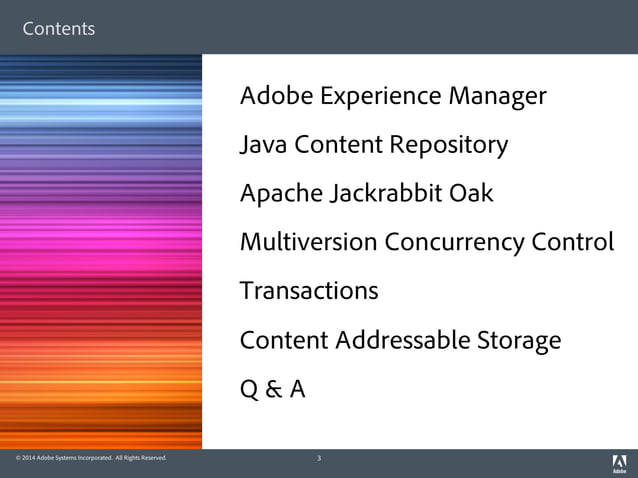 Contents

Adobe Experience Manager

Java Content Repository

Apache Jackrabbit Oak

Multiversion Concurrency Control

Transactions

Content Addressable Storage

Q & A

© 2014 Adobe Systems Incorporated. All Rights Reserved.

3

Adobe